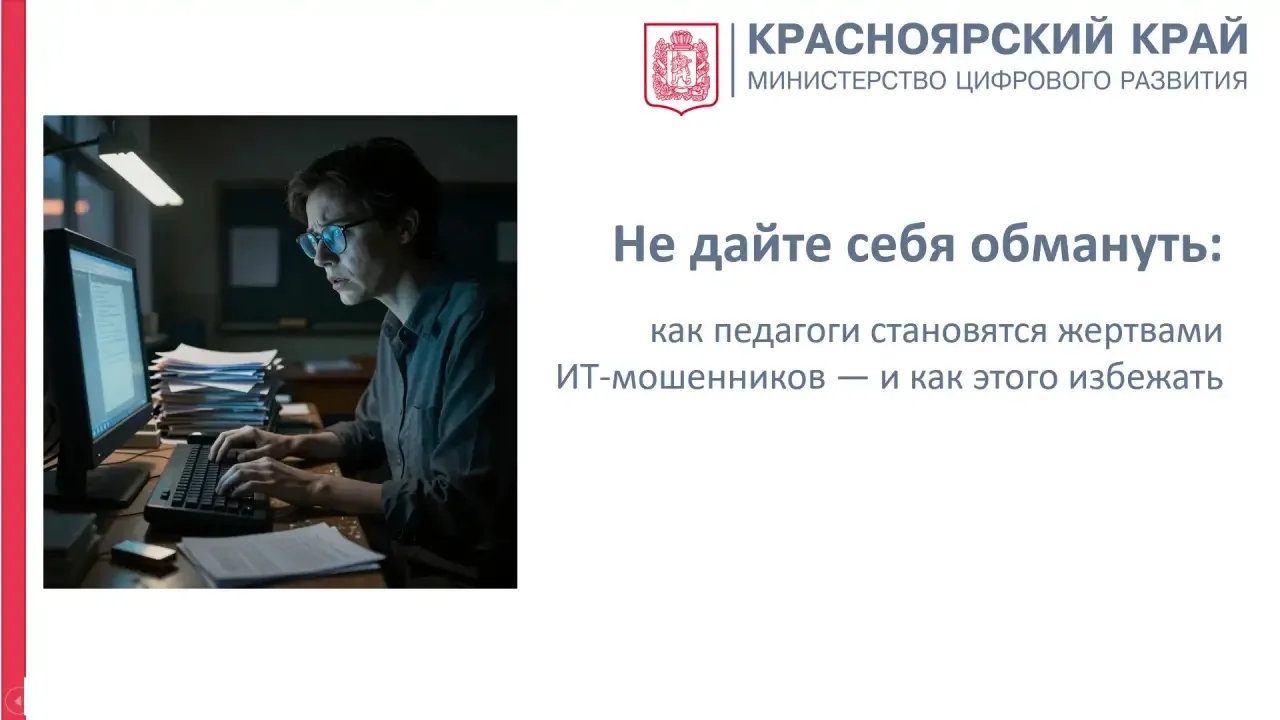 КРАСНОЯРСКИЙ КРАЙ
МИНИСТЕРСТВО ЦИФРОВОГО РАЗВИТИЯ

Не дайте себя обмануть:

как педагоги становятся жертвами ИТ-мошенников — и как этого избежать